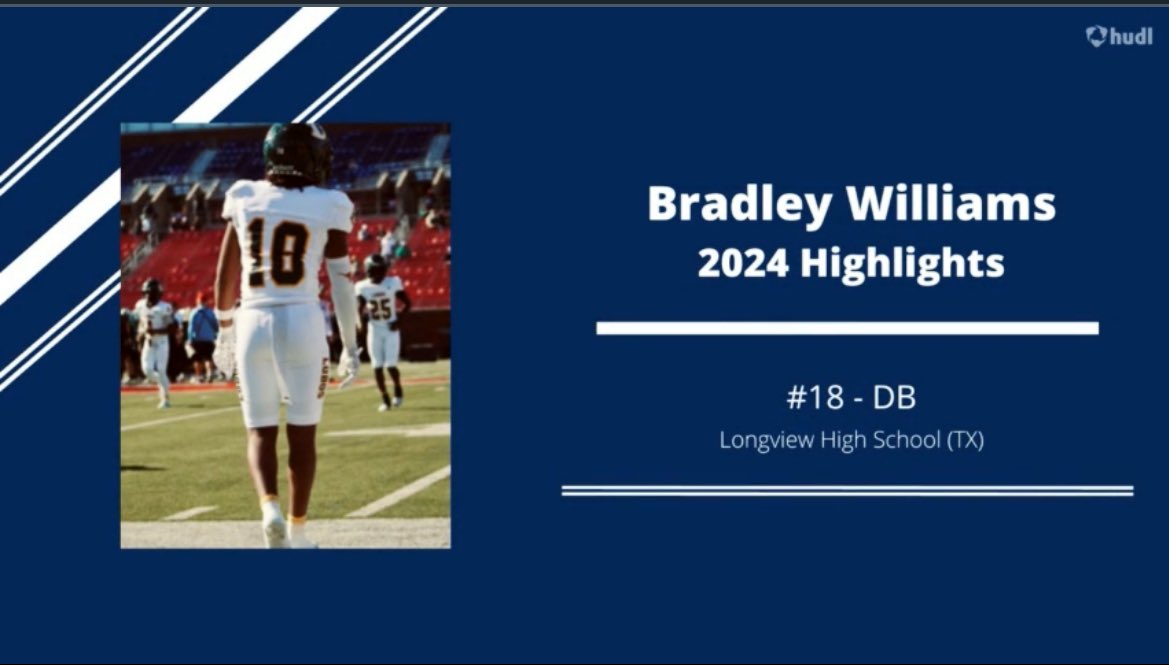 hudl

18

25

Bradley Williams
2024 Highlights

#18 - DB
Longview High School (TX)